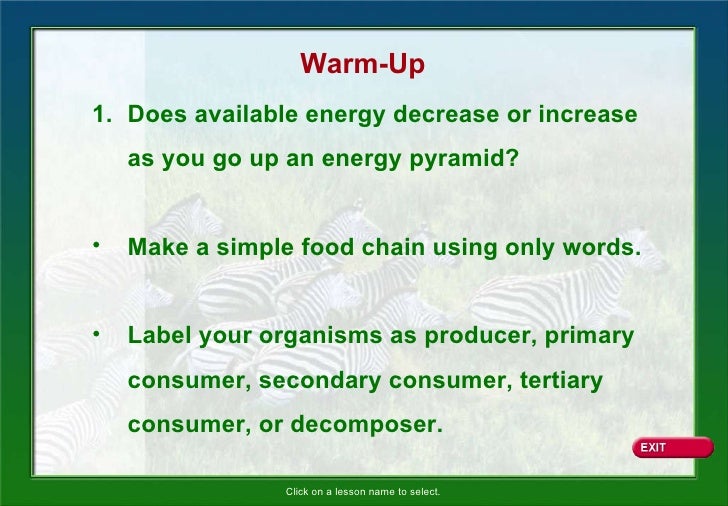 Warm-Up

1. Does available energy decrease or increase as you go up an energy pyramid?

• Make a simple food chain using only words.

• Label your organisms as producer, primary consumer, secondary consumer, tertiary consumer, or decomposer.

EXIT

Click on a lesson name to select.